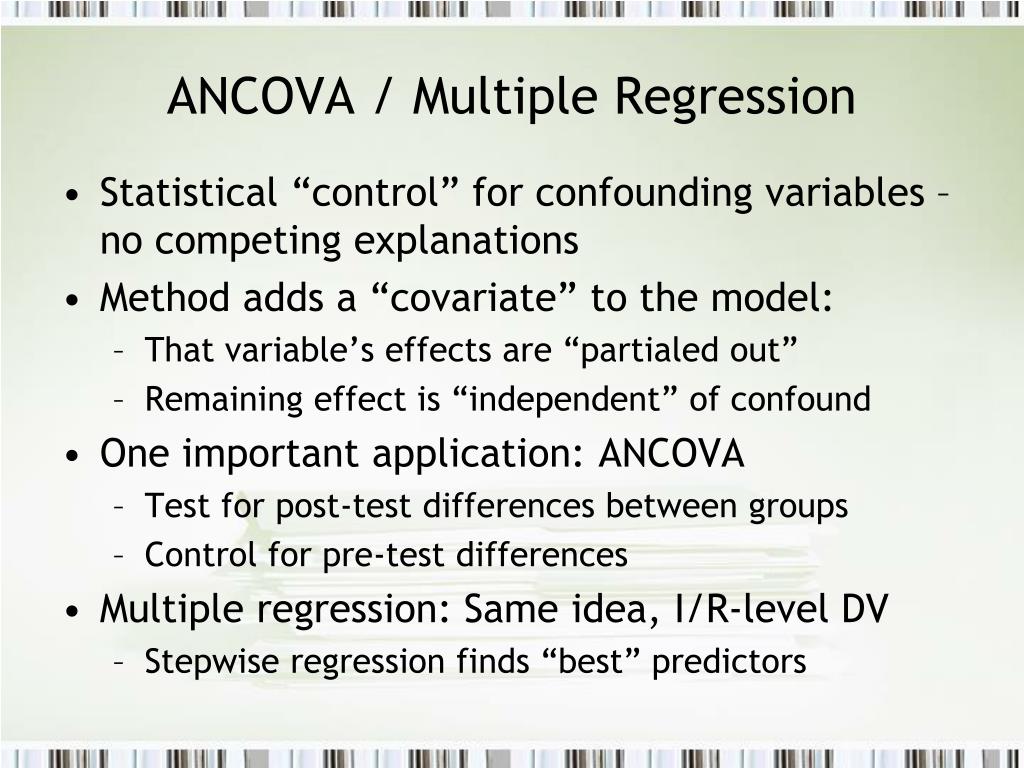 ANCOVA / Multiple Regression

• Statistical “control” for confounding variables – no competing explanations
• Method adds a “covariate” to the model:
  – That variable’s effects are “partialed out”
  – Remaining effect is “independent” of confound
• One important application: ANCOVA
  – Test for post-test differences between groups
  – Control for pre-test differences
• Multiple regression: Same idea, I/R-level DV
  – Stepwise regression finds “best” predictors